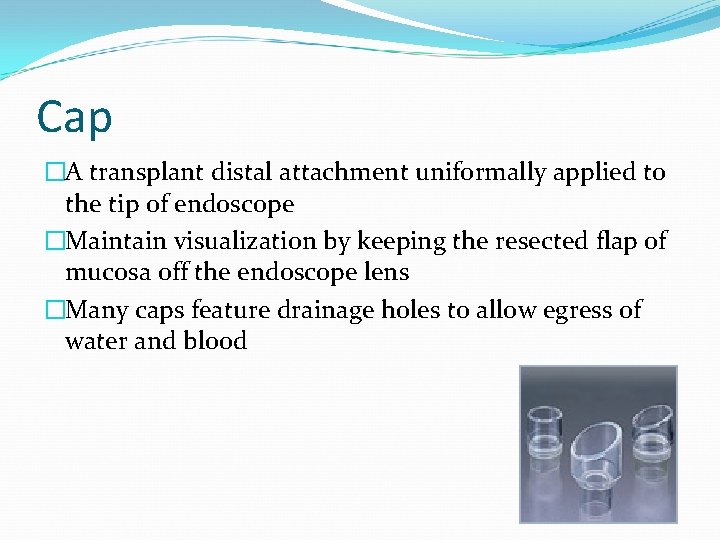 Cap

□A transplant distal attachment uniformally applied to the tip of endoscope

□Maintain visualization by keeping the resected flap of mucosa off the endoscope lens

□Many caps feature drainage holes to allow egress of water and blood